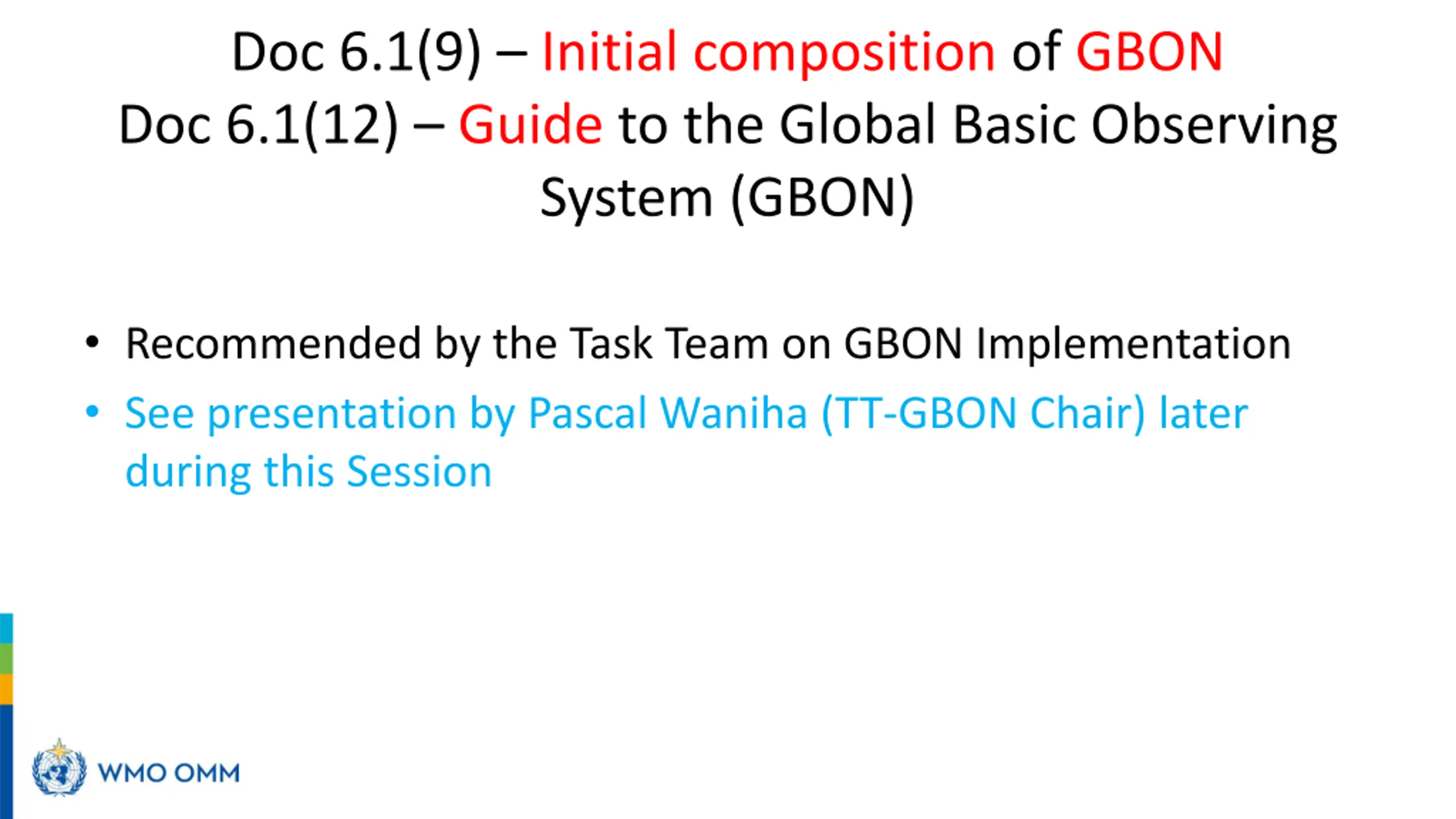 Doc 6.1(9) – Initial composition of GBON
Doc 6.1(12) – Guide to the Global Basic Observing System (GBON)

• Recommended by the Task Team on GBON Implementation
• See presentation by Pascal Waniha (TT-GBON Chair) later during this Session

WMO OMM